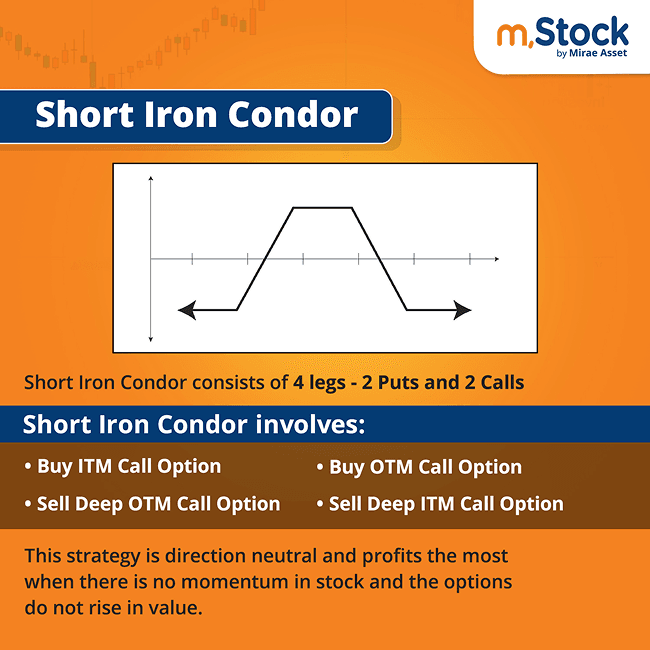 m.Stock
by Mirae Asset

Short Iron Condor

Short Iron Condor consists of 4 legs - 2 Puts and 2 Calls

Short Iron Condor involves:

• Buy ITM Call Option
• Sell Deep OTM Call Option

• Buy OTM Call Option
• Sell Deep ITM Call Option

This strategy is direction neutral and profits the most when there is no momentum in stock and the options do not rise in value.